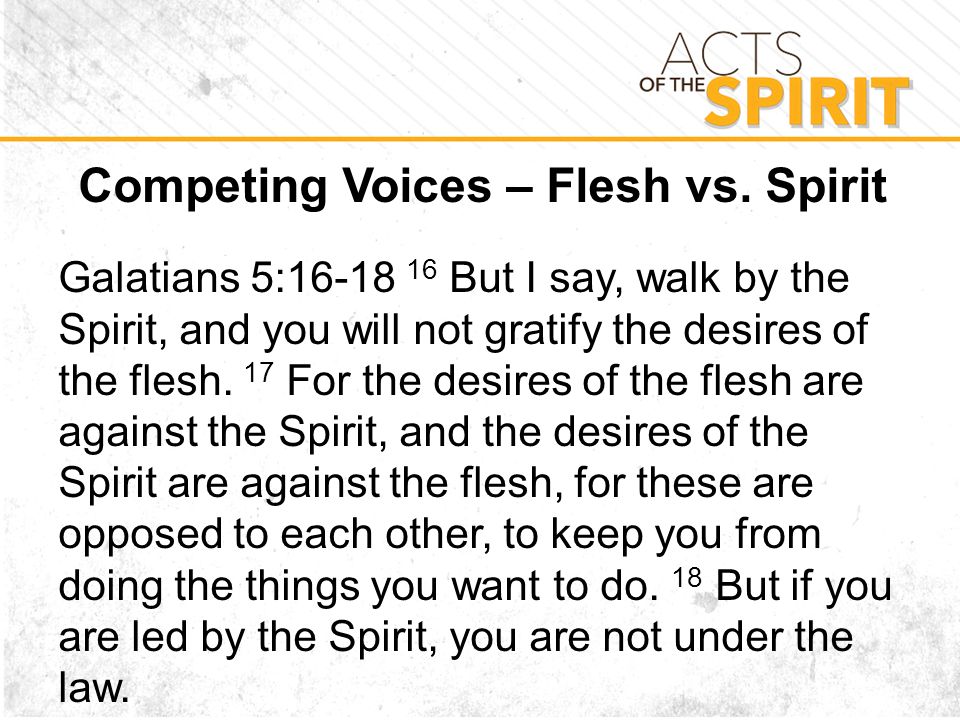 ACTS OF THE SPIRIT

Competing Voices – Flesh vs. Spirit

Galatians 5:16-18 $^{16}$ But I say, walk by the Spirit, and you will not gratify the desires of the flesh. $^{17}$ For the desires of the flesh are against the Spirit, and the desires of the Spirit are against the flesh, for these are opposed to each other, to keep you from doing the things you want to do. $^{18}$ But if you are led by the Spirit, you are not under the law.